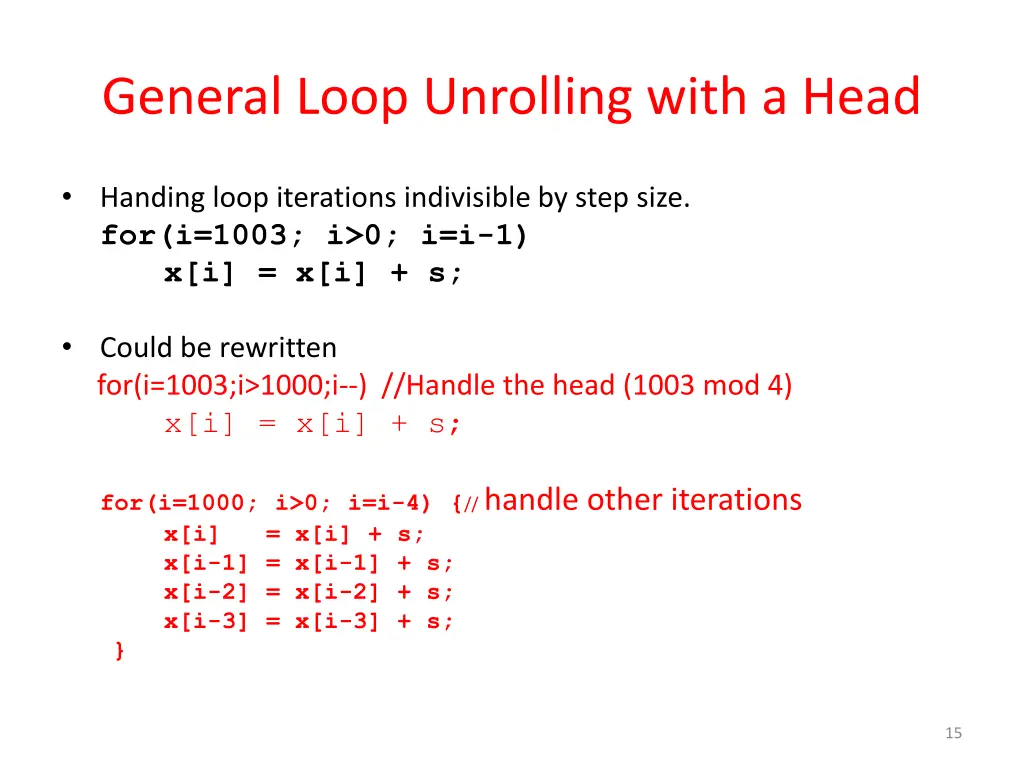 General Loop Unrolling with a Head

• Handing loop iterations indivisible by step size.
for(i=1003; i>0; i=i-1)
x[i] = x[i] + s;

• Could be rewritten
for(i=1003;i>1000;i--) //Handle the head (1003 mod 4)
x[i] = x[i] + s;

for(i=1000; i>0; i=i-4) {// handle other iterations
x[i] = x[i] + s;
x[i-1] = x[i-1] + s;
x[i-2] = x[i-2] + s;
x[i-3] = x[i-3] + s;
}

15